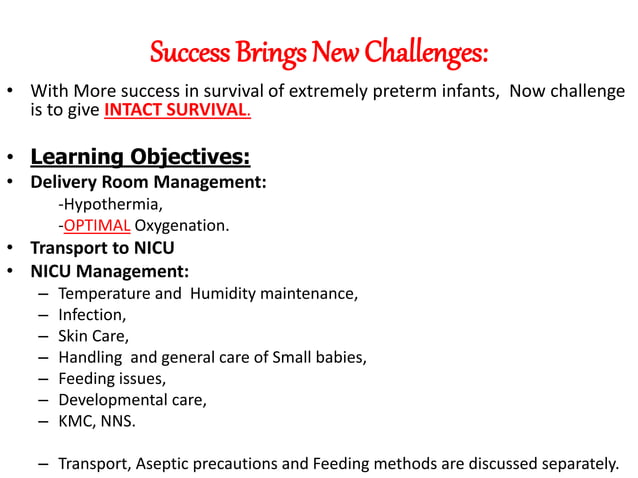 Success Brings New Challenges:

• With More success in survival of extremely preterm infants, Now challenge is to give INTACT SURVIVAL.

• Learning Objectives:
• Delivery Room Management:
-Hypothermia,
-OPTIMAL Oxygenation.
• Transport to NICU
• NICU Management:
– Temperature and Humidity maintenance,
– Infection,
– Skin Care,
– Handling and general care of Small babies,
– Feeding issues,
– Developmental care,
– KMC, NNS.

– Transport, Aseptic precautions and Feeding methods are discussed separately.